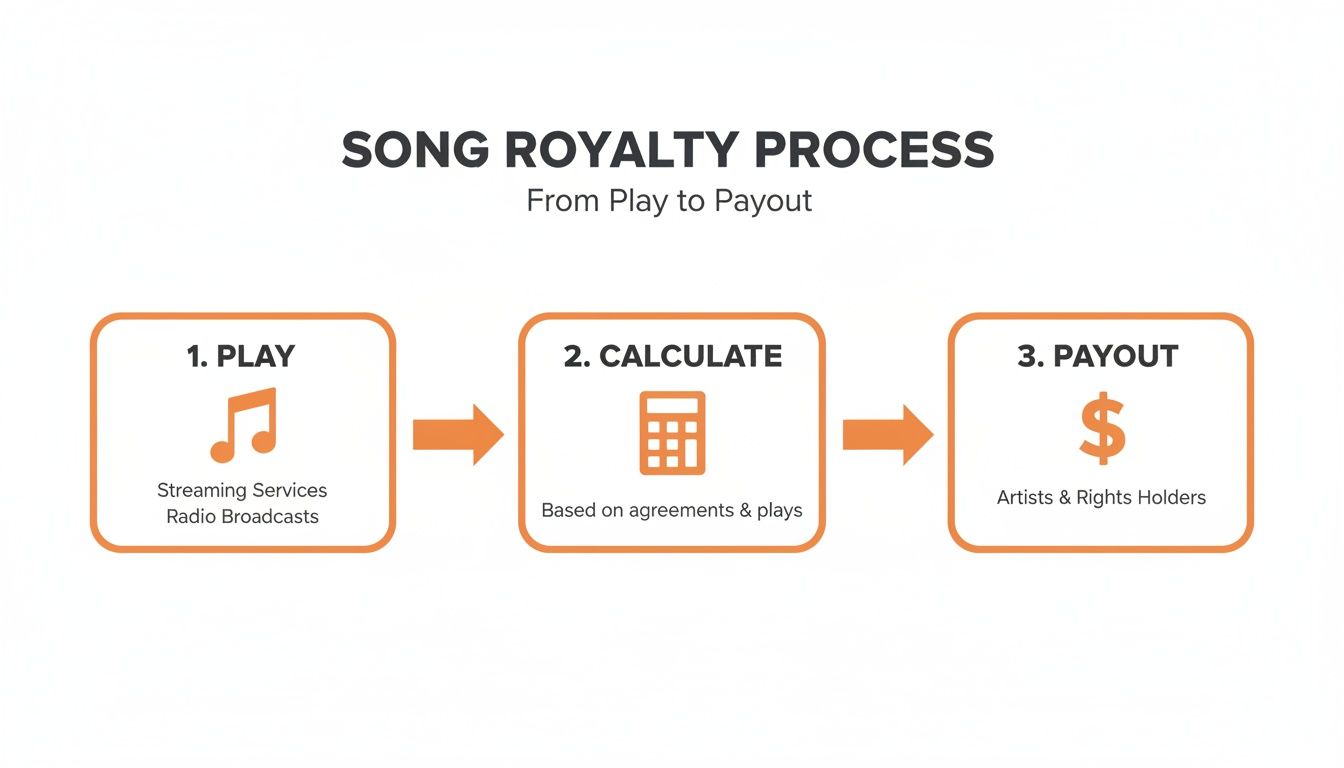 SONG ROYALTY PROCESS
From Play to Payout

1. PLAY
Streaming Services
Radio Broadcasts

2. CALCULATE
Based on agreements & plays

3. PAYOUT
$
Artists & Rights Holders